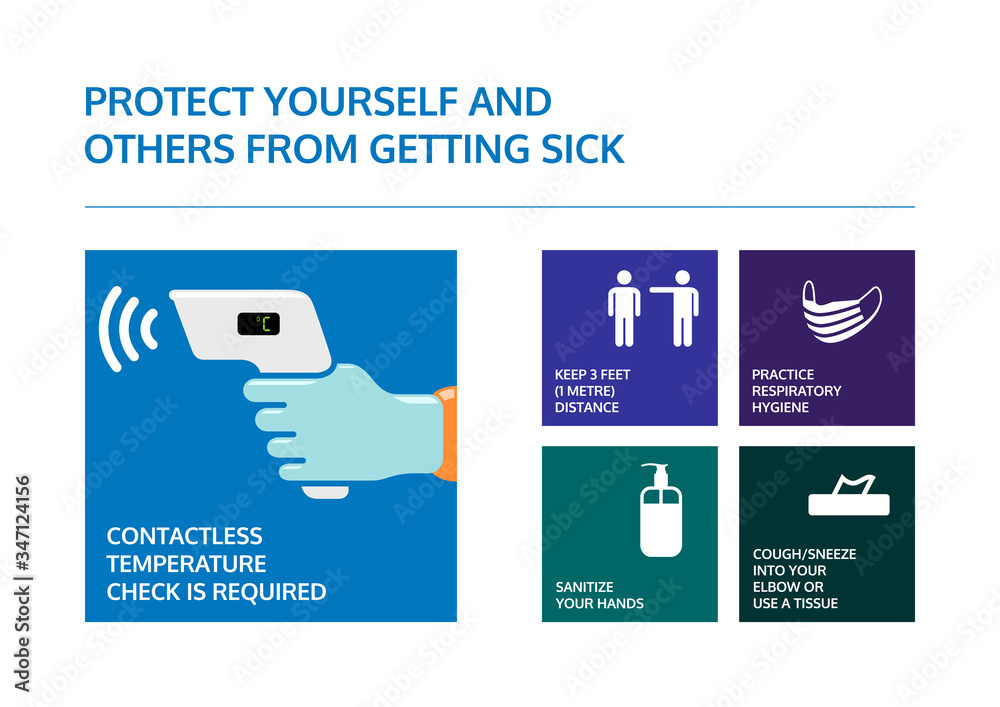 PROTECT YOURSELF AND OTHERS FROM GETTING SICK

°C

CONTACTLESS TEMPERATURE CHECK IS REQUIRED

KEEP 3 FEET (1 METRE) DISTANCE

PRACTICE RESPIRATORY HYGIENE

SANITIZE YOUR HANDS

COUGH/SNEEZE INTO YOUR ELBOW OR USE A TISSUE

Adobe Stock | #347124156